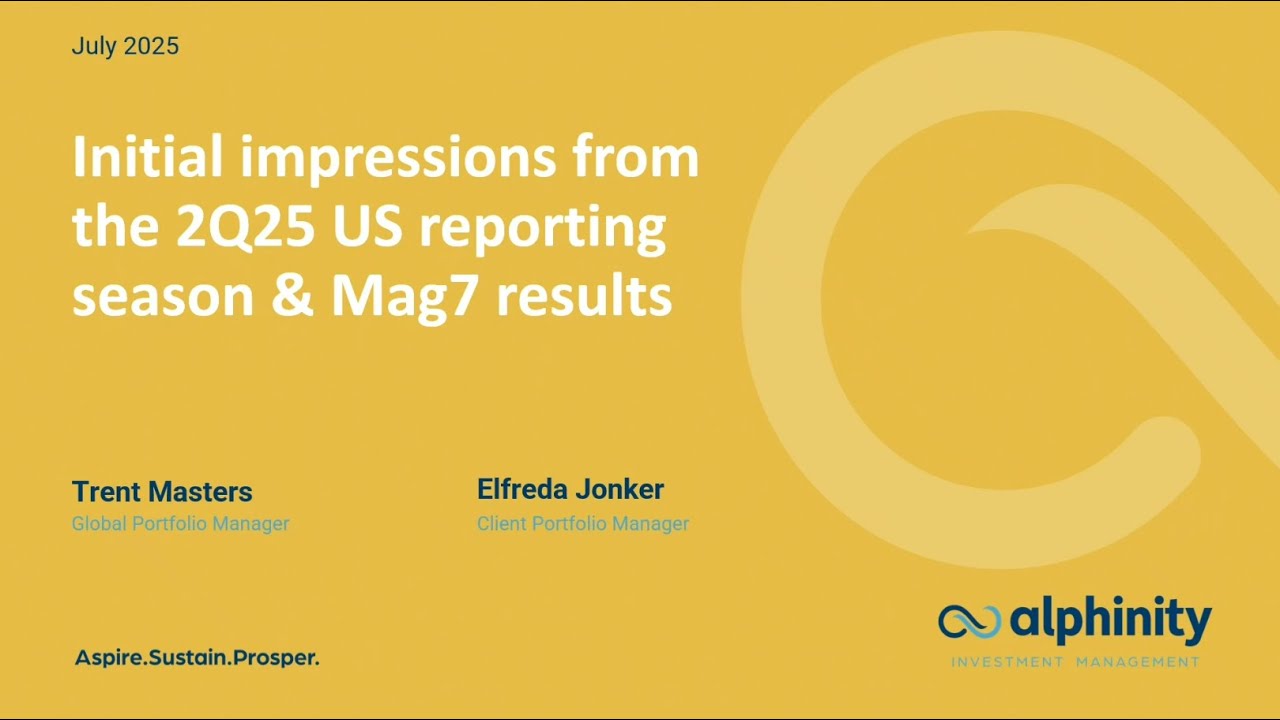 July 2025

Initial impressions from the 2Q25 US reporting season & Mag7 results

Trent Masters
Global Portfolio Manager

Elfreda Jonker
Client Portfolio Manager

Aspire.Sustain.Prosper.

alphinity
INVESTMENT MANAGEMENT